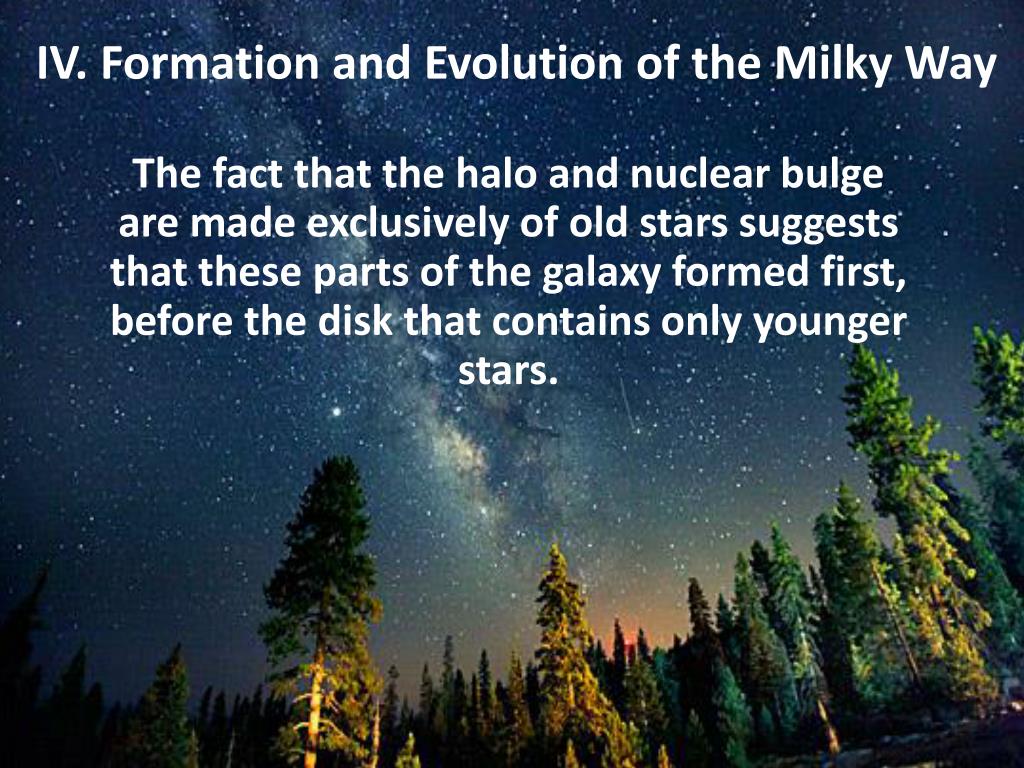 IV. Formation and Evolution of the Milky Way

The fact that the halo and nuclear bulge are made exclusively of old stars suggests that these parts of the galaxy formed first, before the disk that contains only younger stars.